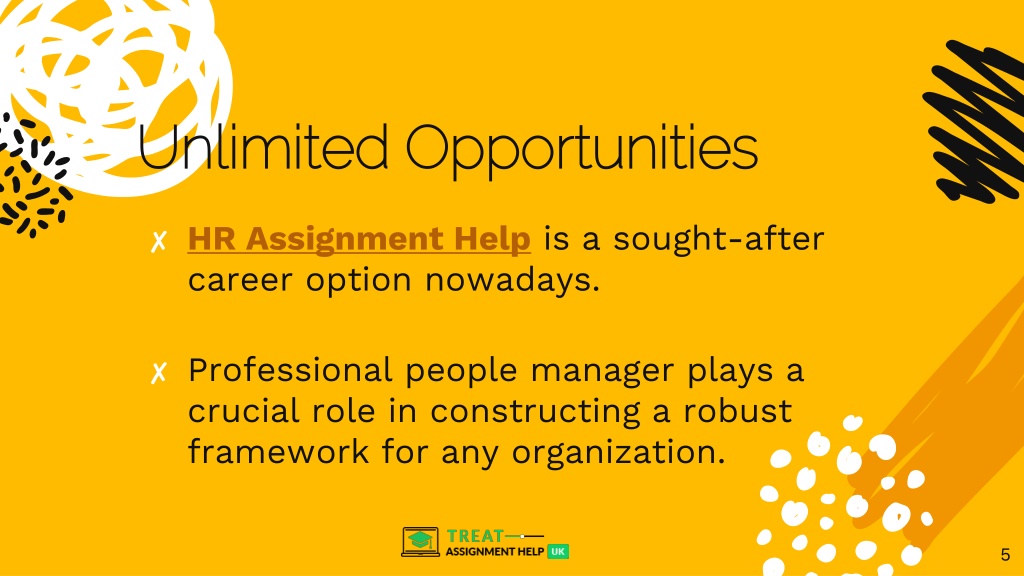 Unlimited Opportunities

✗ HR Assignment Help is a sought-after career option nowadays.

✗ Professional people manager plays a crucial role in constructing a robust framework for any organization.

TREAT ASSIGNMENT HELP UK

5